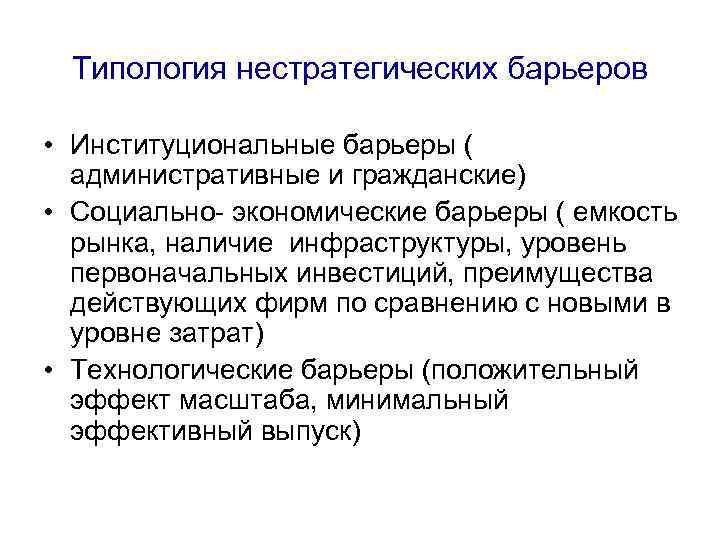 Типология нестратегических барьеров

• Институциональные барьеры ( административные и гражданские)
• Социально- экономические барьеры ( емкость рынка, наличие инфраструктуры, уровень первоначальных инвестиций, преимущества действующих фирм по сравнению с новыми в уровне затрат)
• Технологические барьеры (положительный эффект масштаба, минимальный эффективный выпуск)